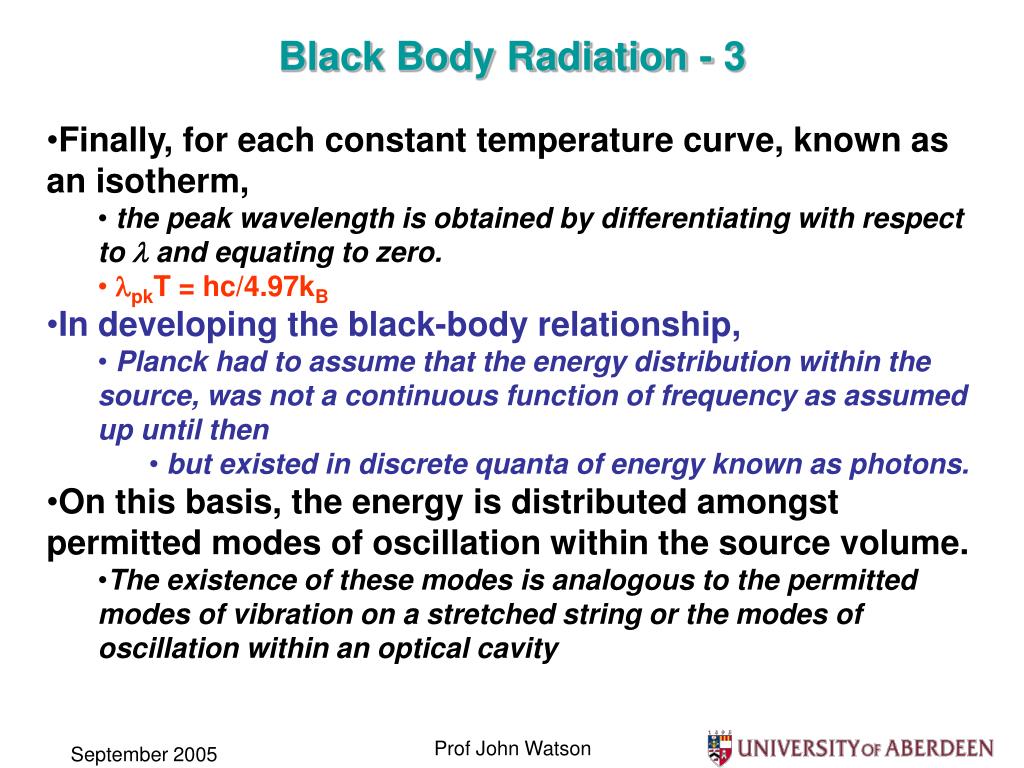 Black Body Radiation - 3

•Finally, for each constant temperature curve, known as an isotherm,

• the peak wavelength is obtained by differentiating with respect to $\lambda$ and equating to zero.

• $\lambda_{pk}T = hc/4.97k_B$

•In developing the black-body relationship,

• Planck had to assume that the energy distribution within the source, was not a continuous function of frequency as assumed up until then

• but existed in discrete quanta of energy known as photons.

•On this basis, the energy is distributed amongst permitted modes of oscillation within the source volume.

•The existence of these modes is analogous to the permitted modes of vibration on a stretched string or the modes of oscillation within an optical cavity

September 2005

Prof John Watson

1495 UNIVERSITY OF ABERDEEN